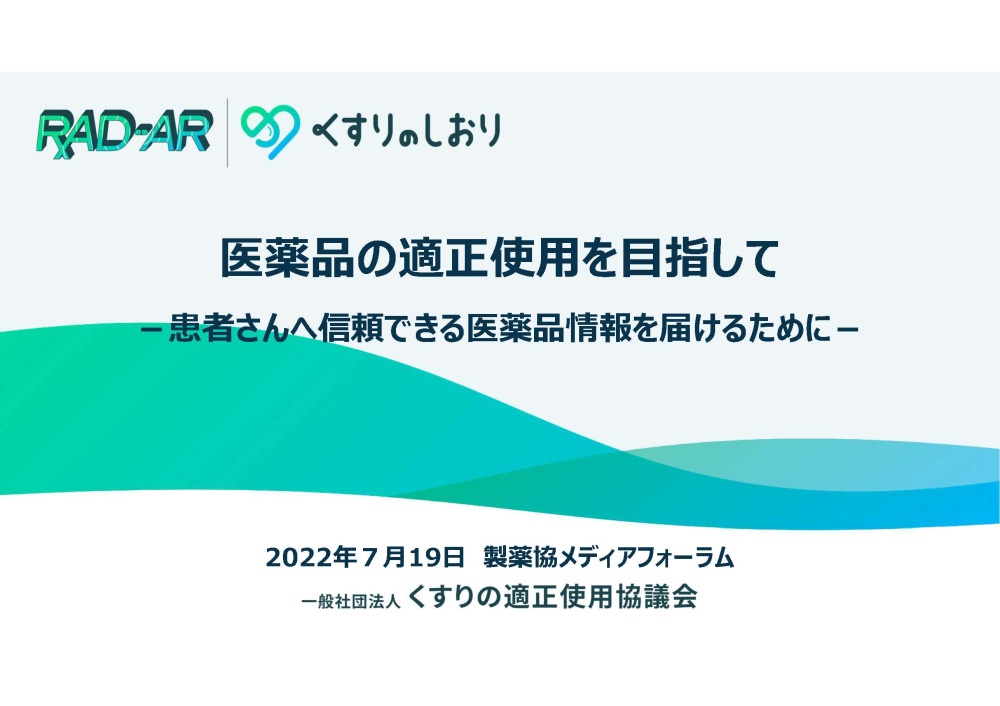 RAD-AR くすりのしおり

医薬品の適正使用を目指して

－患者さんへ信頼できる医薬品情報を届けるために－

2022年７月19日 製薬協メディアフォーラム

一般社団法人 くすりの適正使用協議会